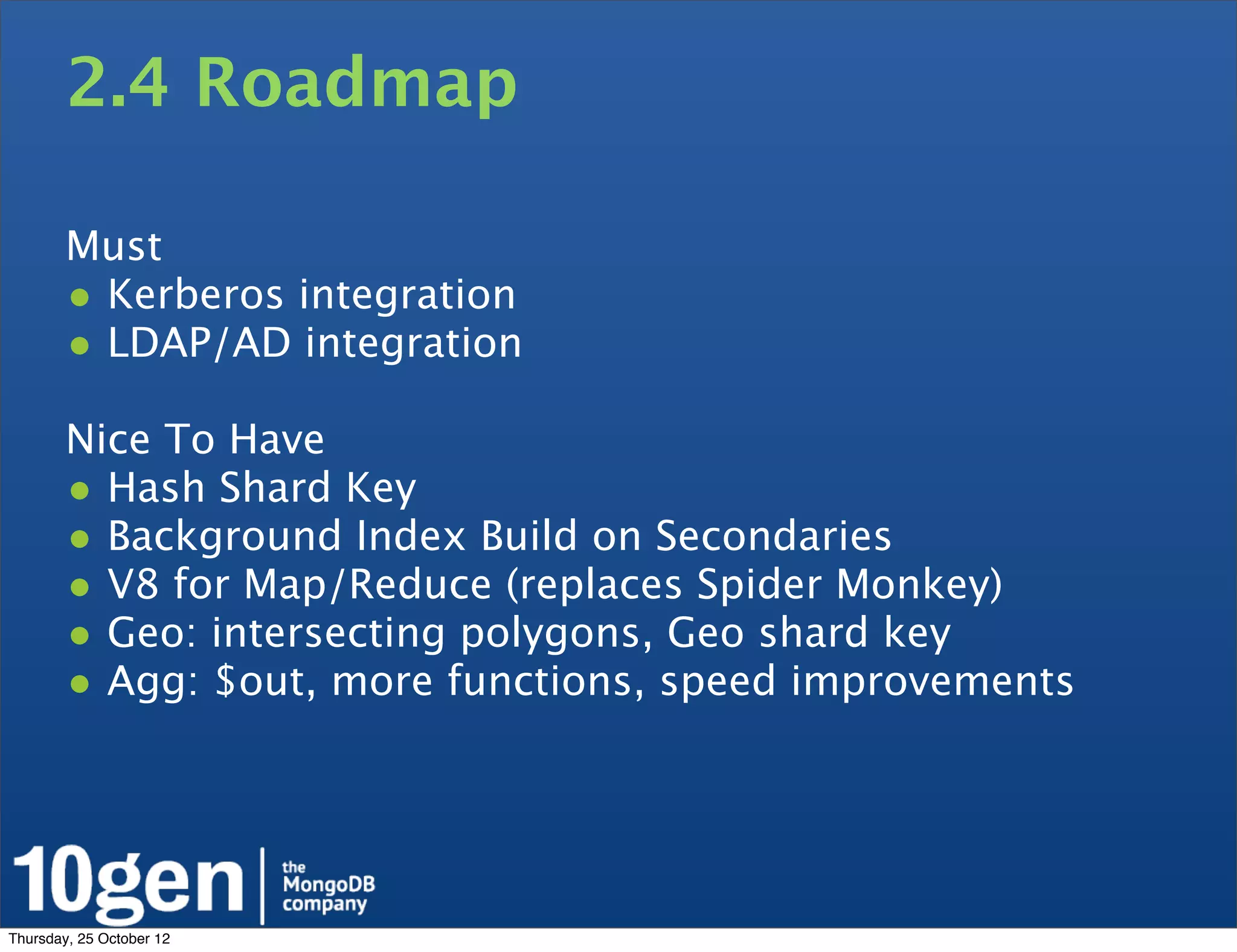 2.4 Roadmap

Must
• Kerberos integration
• LDAP/AD integration

Nice To Have
• Hash Shard Key
• Background Index Build on Secondaries
• V8 for Map/Reduce (replaces Spider Monkey)
• Geo: intersecting polygons, Geo shard key
• Agg: \$out, more functions, speed improvements

10gen | the MongoDB company

Thursday, 25 October 12